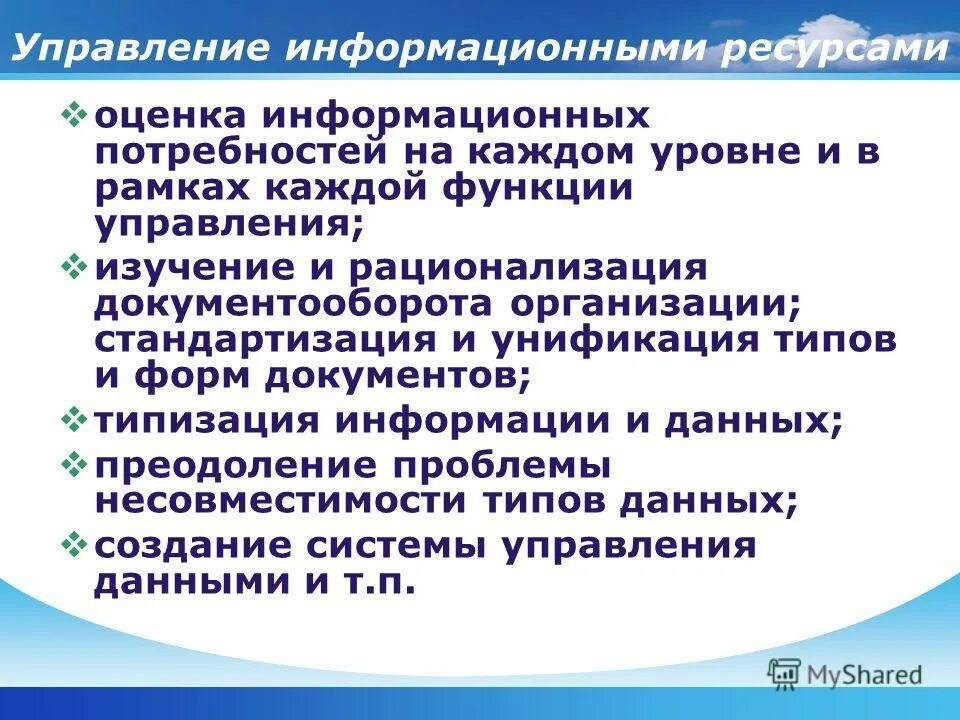 Управление информационными ресурсами

❖ оценка информационных потребностей на каждом уровне и в рамках каждой функции управления;

❖ изучение и рационализация документооборота организации; стандартизация и унификация типов и форм документов;

❖ типизация информации и данных;

❖ преодоление проблемы несовместимости типов данных;

❖ создание системы управления данными и т.п.

MyShared